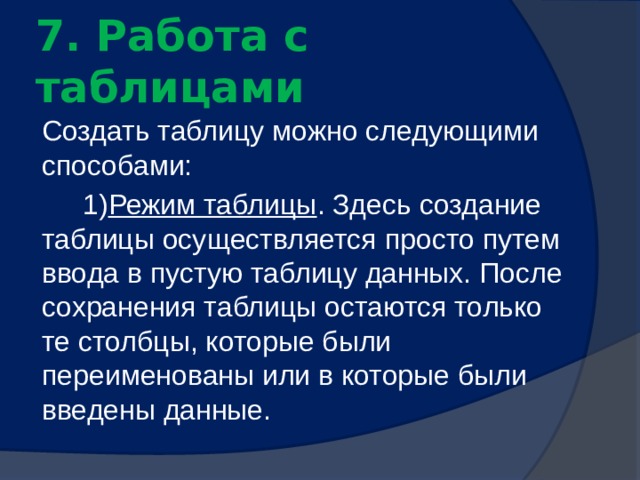 7. Работа с таблицами

Создать таблицу можно следующими способами:

1)Режим таблицы. Здесь создание таблицы осуществляется просто путем ввода в пустую таблицу данных. После сохранения таблицы остаются только те столбцы, которые были переименованы или в которые были введены данные.